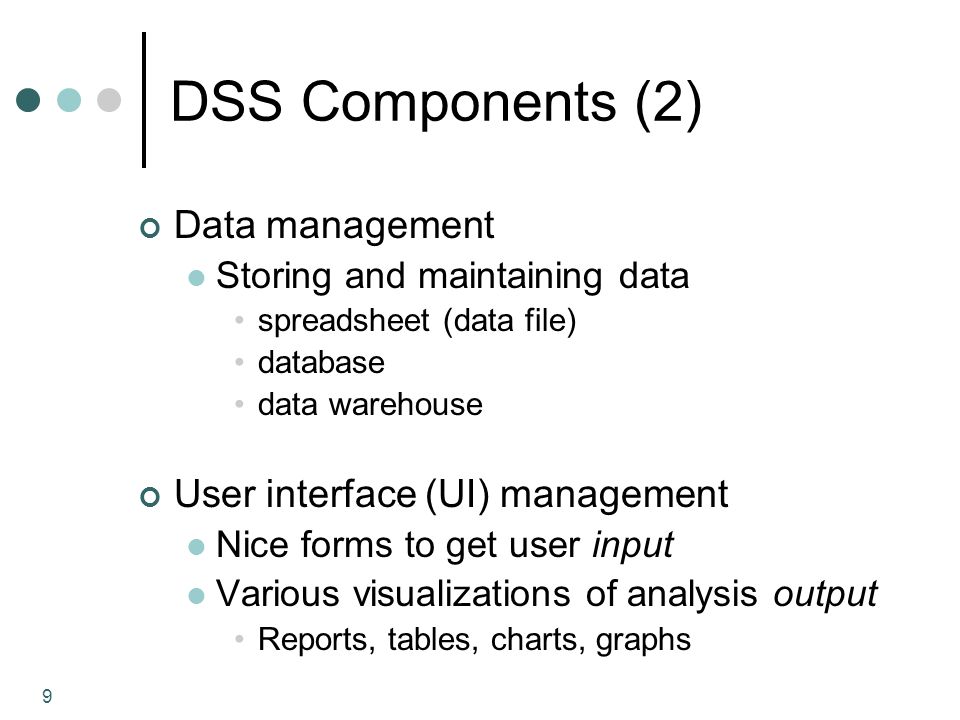 DSS Components (2)

Data management
Storing and maintaining data
spreadsheet (data file)
database
data warehouse

User interface (UI) management
Nice forms to get user input
Various visualizations of analysis output
Reports, tables, charts, graphs

9